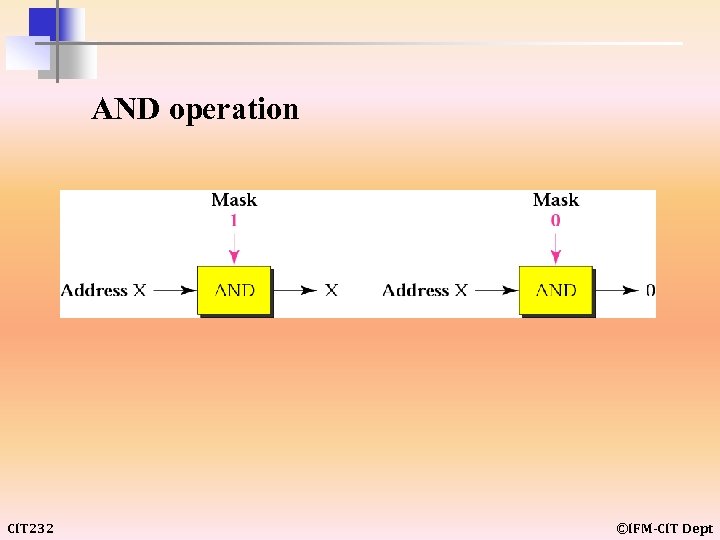 AND operation

Mask
1
Address X
AND
X

Mask
0
Address X
AND
0

CIT232
©IFM-CIT Dept